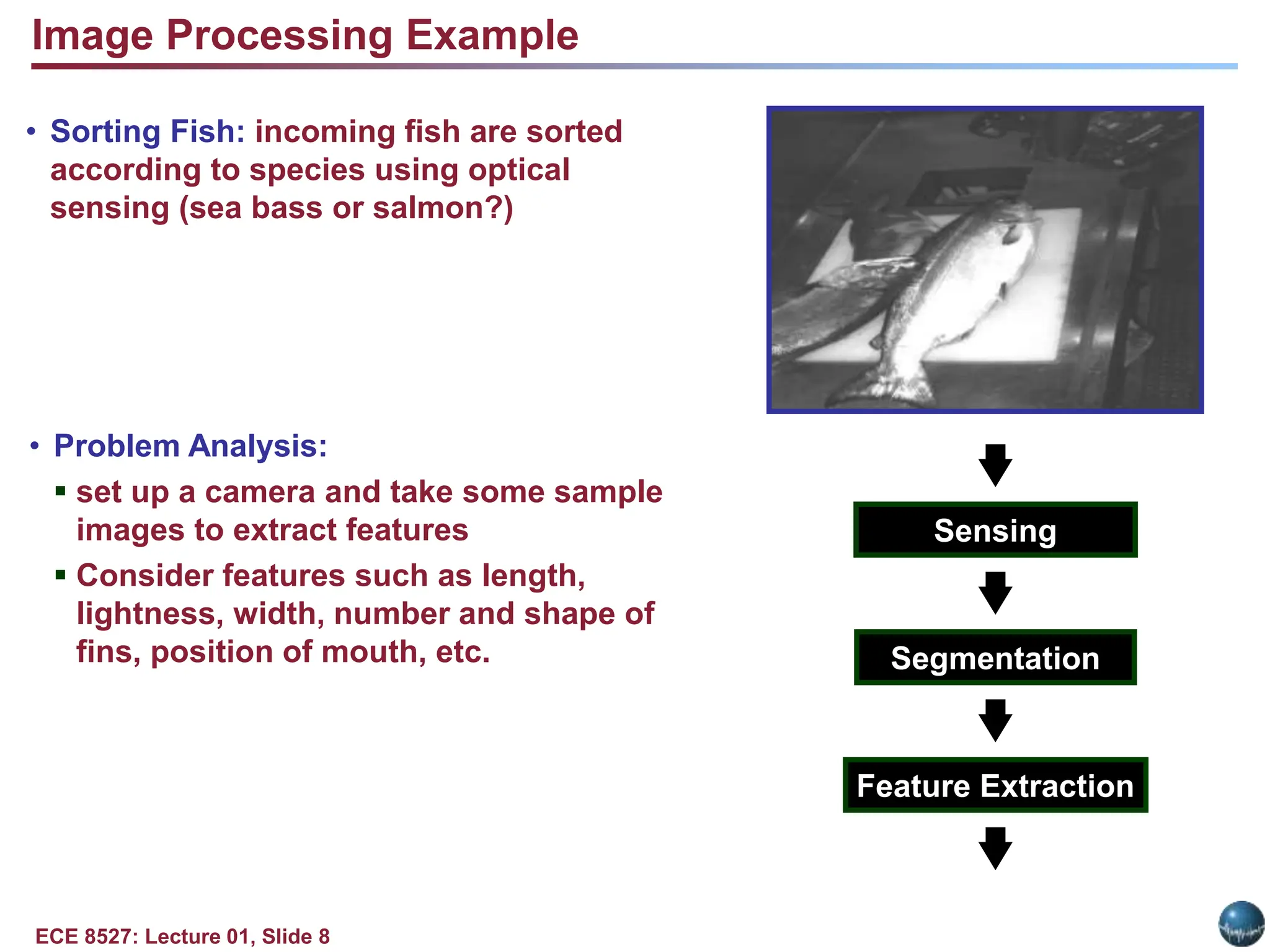 Image Processing Example

• Sorting Fish: incoming fish are sorted according to species using optical sensing (sea bass or salmon?)

• Problem Analysis:
▪ set up a camera and take some sample images to extract features
▪ Consider features such as length, lightness, width, number and shape of fins, position of mouth, etc.

Sensing

Segmentation

Feature Extraction

ECE 8527: Lecture 01, Slide 8